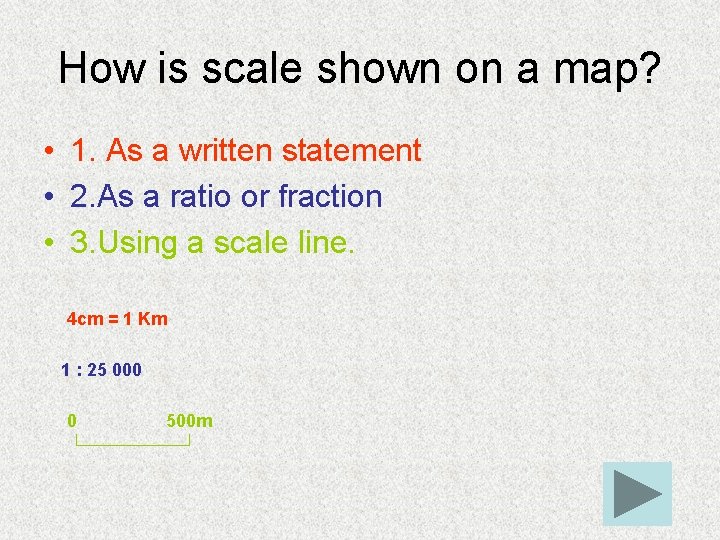 How is scale shown on a map?

• 1. As a written statement
• 2.As a ratio or fraction
• 3.Using a scale line.

4cm = 1 Km

1 : 25 000

0 500m